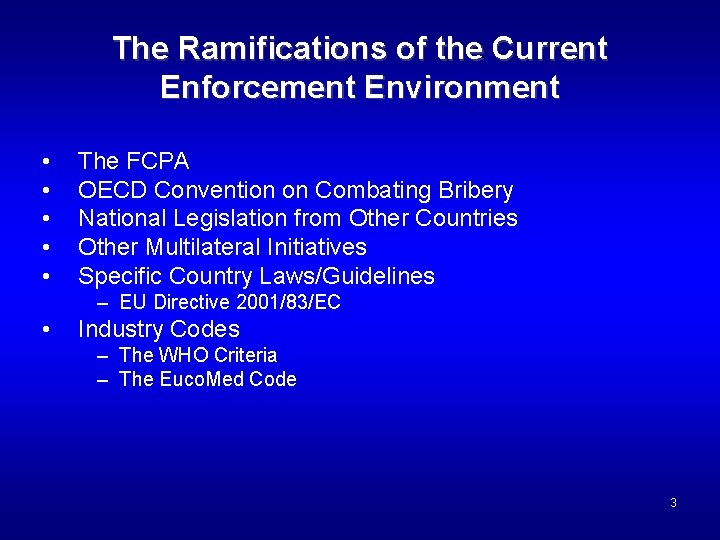 The Ramifications of the Current Enforcement Environment

• The FCPA
• OECD Convention on Combating Bribery
• National Legislation from Other Countries
• Other Multilateral Initiatives
• Specific Country Laws/Guidelines
  – EU Directive 2001/83/EC
• Industry Codes
  – The WHO Criteria
  – The EucoMed Code

3